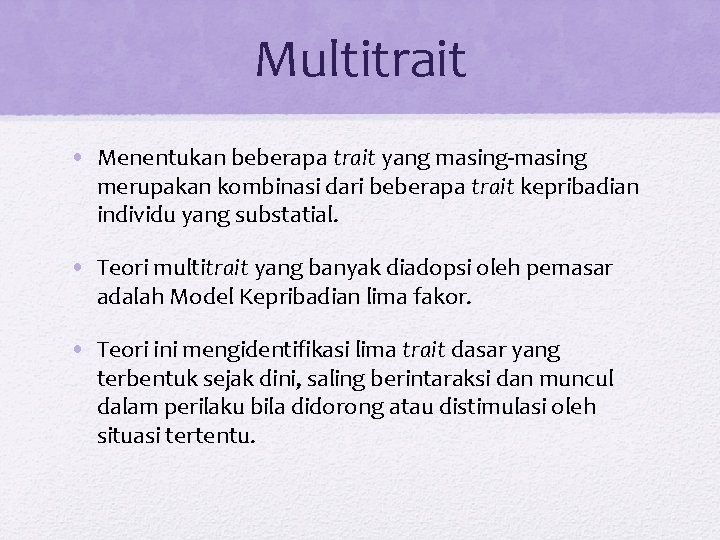 Multitrait

• Menentukan beberapa trait yang masing-masing merupakan kombinasi dari beberapa trait kepribadian individu yang substatial.

• Teori multitrait yang banyak diadopsi oleh pemasar adalah Model Kepribadian lima fakor.

• Teori ini mengidentifikasi lima trait dasar yang terbentuk sejak dini, saling berintaraksi dan muncul dalam perilaku bila didorong atau distimulasi oleh situasi tertentu.